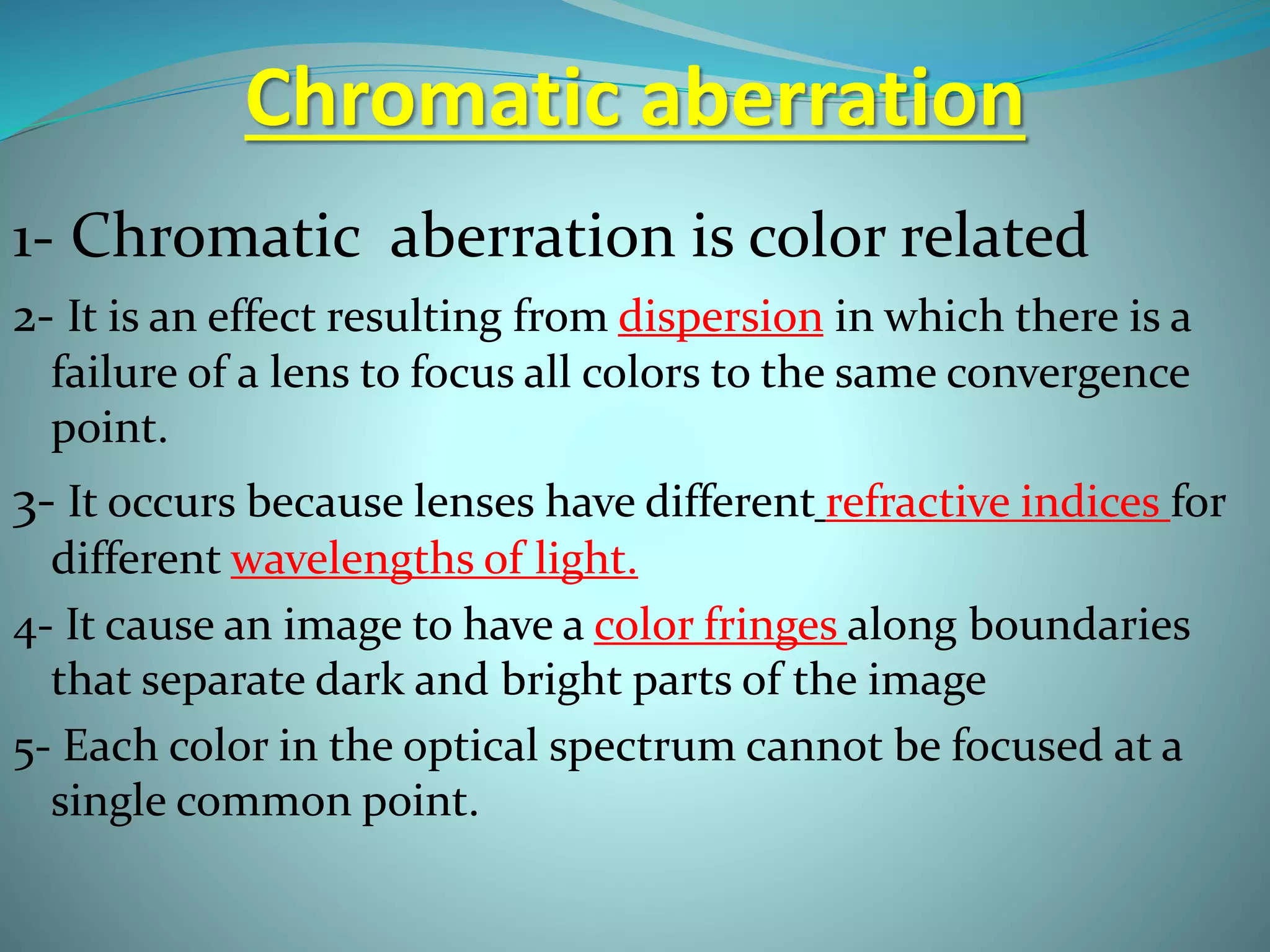 Chromatic aberration

1- Chromatic aberration is color related

2- It is an effect resulting from dispersion in which there is a failure of a lens to focus all colors to the same convergence point.

3- It occurs because lenses have different refractive indices for different wavelengths of light.

4- It cause an image to have a color fringes along boundaries that separate dark and bright parts of the image

5- Each color in the optical spectrum cannot be focused at a single common point.